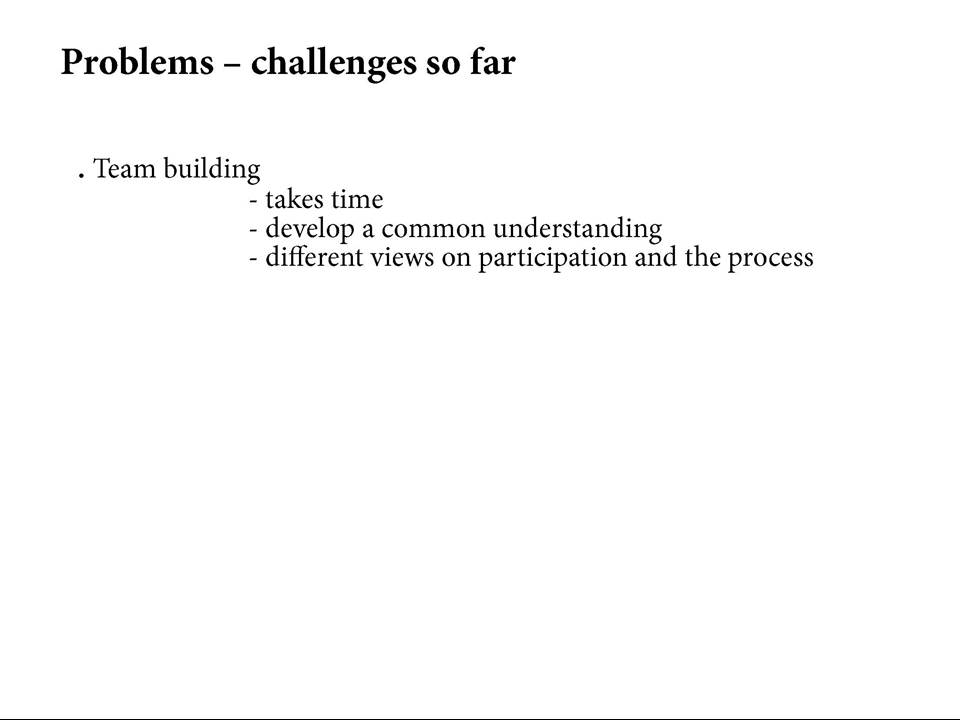 Problems – challenges so far

. Team building
- takes time
- develop a common understanding
- different views on participation and the process